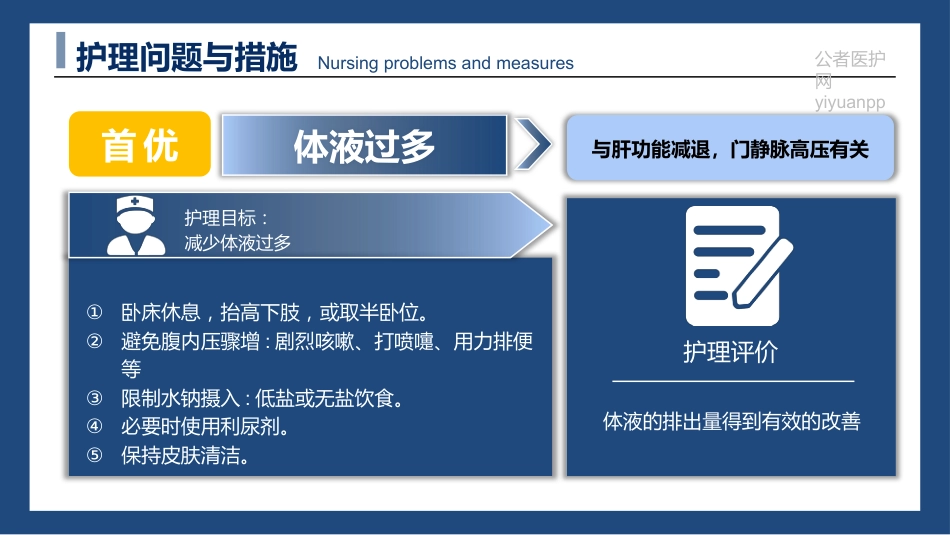 护理问题与措施 Nursing problems and measures

公者医护网
yiyuanpp

首优

体液过多

与肝功能减退，门静脉高压有关

护理目标：
减少体液过多

① 卧床休息，抬高下肢，或取半卧位。
② 避免腹内压骤增：剧烈咳嗽、打喷嚏、用力排便等
③ 限制水钠摄入：低盐或无盐饮食。
④ 必要时使用利尿剂。
⑤ 保持皮肤清洁。

护理评价

体液的排出量得到有效的改善